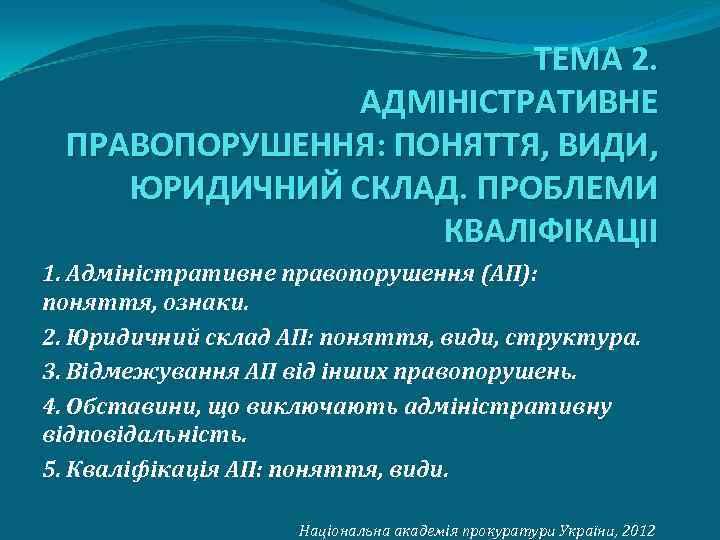 ТЕМА 2. АДМІНІСТРАТИВНЕ ПРАВОПОРУШЕННЯ: ПОНЯТТЯ, ВИДИ, ЮРИДИЧНИЙ СКЛАД. ПРОБЛЕМИ КВАЛІФІКАЦІЇ

1. Адміністративне правопорушення (АП): поняття, ознаки.

2. Юридичний склад АП: поняття, види, структура.

3. Відмежування АП від інших правопорушень.

4. Обставини, що виключають адміністративну відповідальність.

5. Кваліфікація АП: поняття, види.

Національна академія прокуратури України, 2012